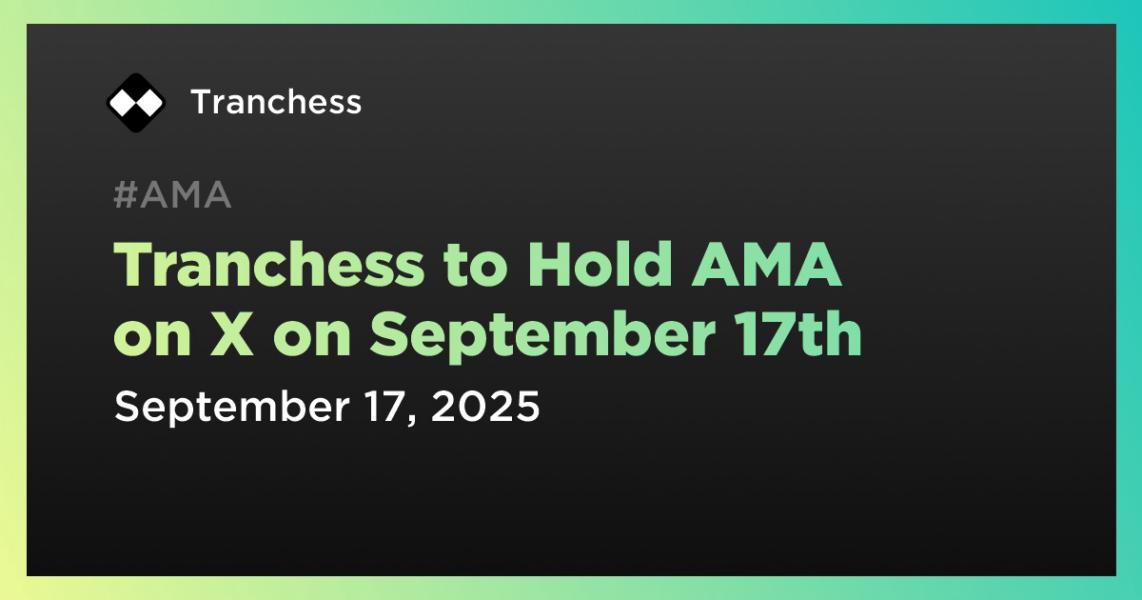 Tranchess

#AMA

Tranchess to Hold AMA on X on September 17th

September 17, 2025